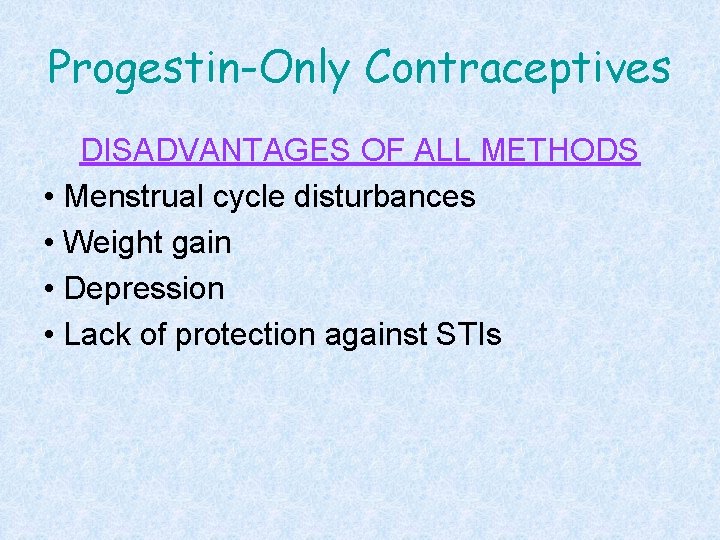 Progestin-Only Contraceptives

DISADVANTAGES OF ALL METHODS

• Menstrual cycle disturbances
• Weight gain
• Depression
• Lack of protection against STIs